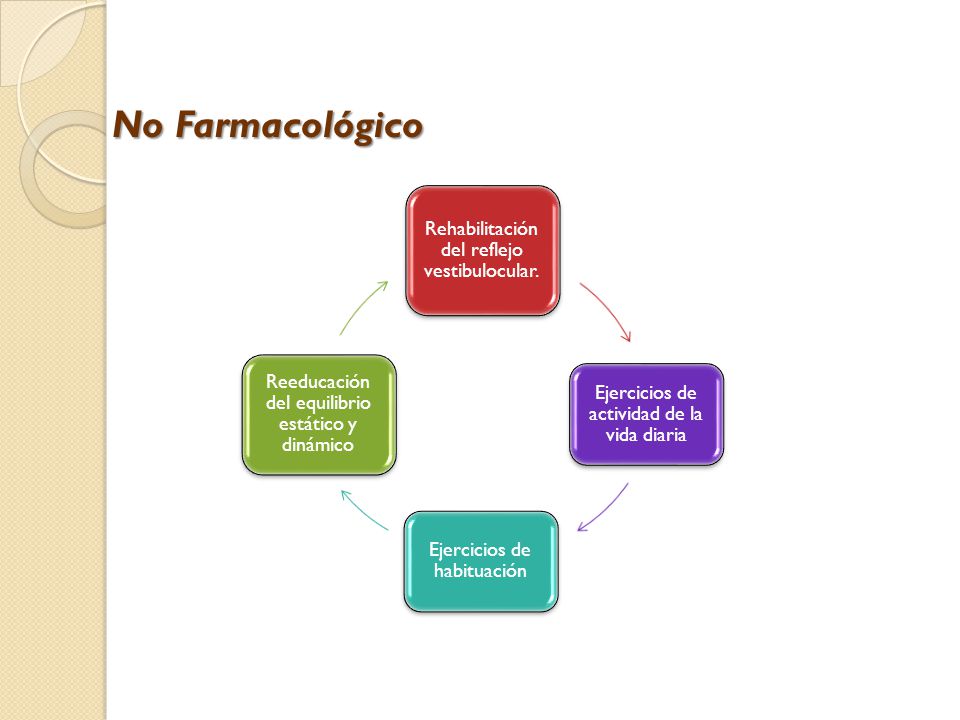 No Farmacológico

Rehabilitación del reflejo vestibulocular.

Ejercicios de actividad de la vida diaria

Ejercicios de habituación

Reeducación del equilibrio estático y dinámico